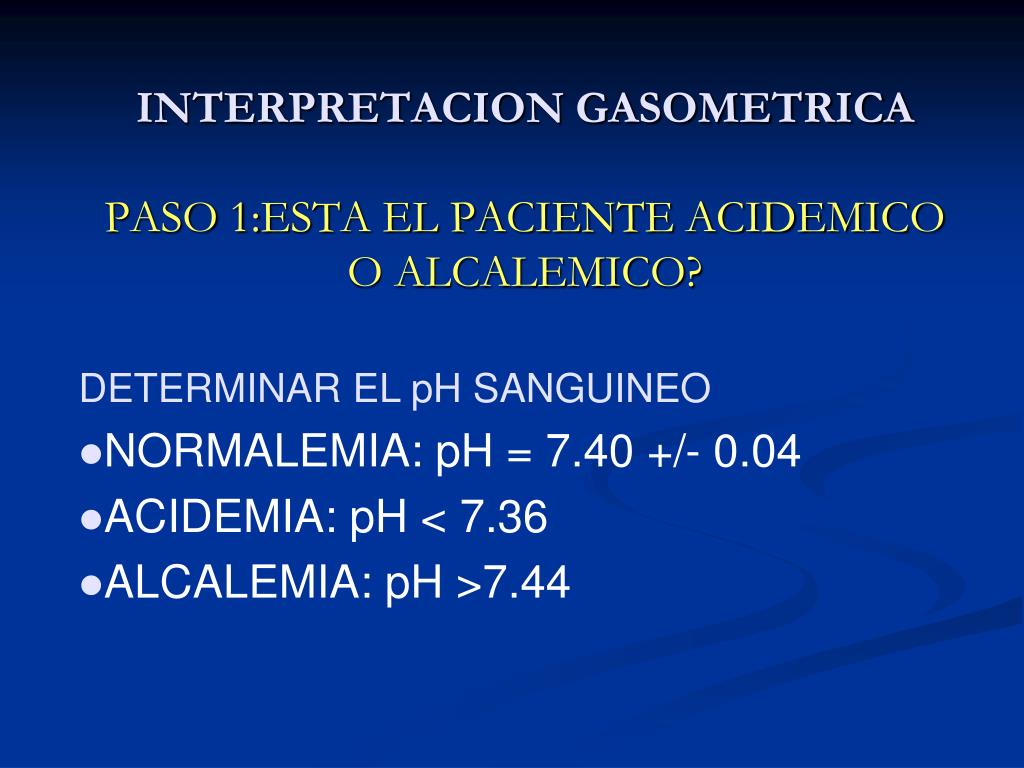 INTERPRETACION GASOMETRICA

PASO 1:ESTA EL PACIENTE ACIDEMICO O ALCALEMICO?

DETERMINAR EL pH SANGUINEO

●NORMALEMIA: pH = 7.40 +/- 0.04

●ACIDEMIA: pH < 7.36

●ALCALEMIA: pH >7.44